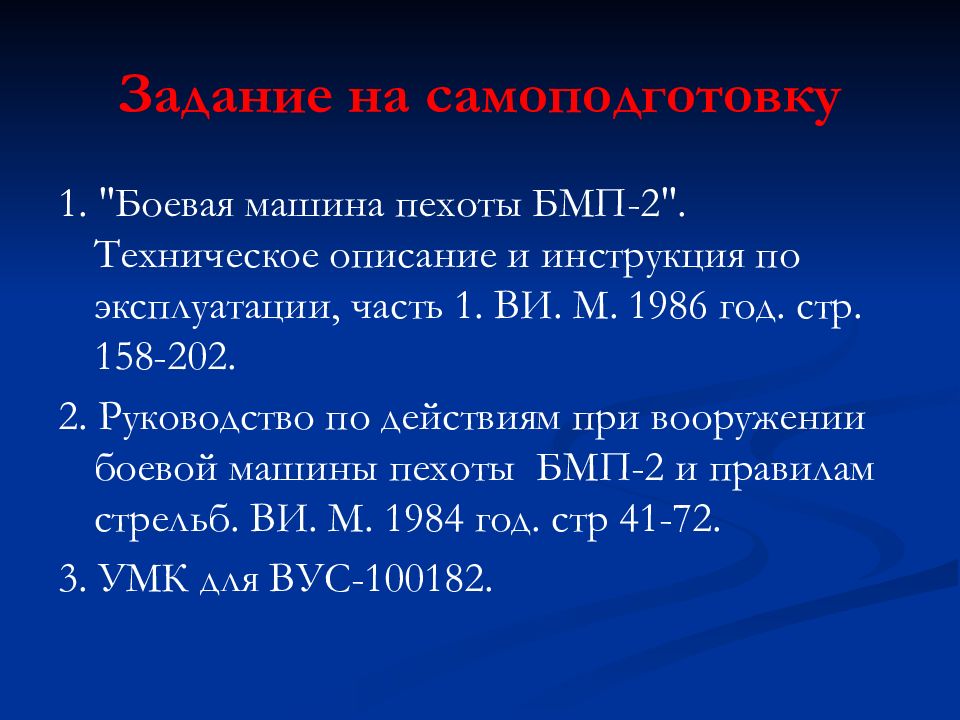 Задание на самоподготовку

1. "Боевая машина пехоты БМП-2". Техническое описание и инструкция по эксплуатации, часть 1. ВИ. М. 1986 год. стр. 158-202.

2. Руководство по действиям при вооружении боевой машины пехоты  БМП-2 и правилам стрельб. ВИ. М. 1984 год. стр 41-72.

3. УМК для ВУС-100182.